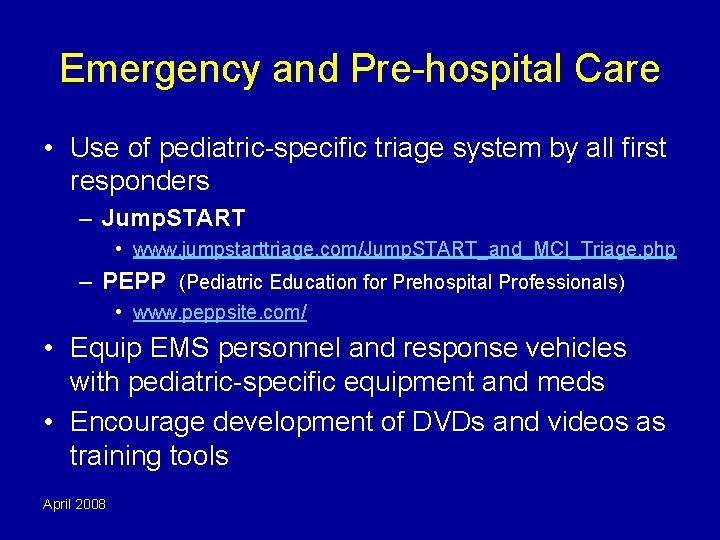 Emergency and Pre-hospital Care

• Use of pediatric-specific triage system by all first responders
 – JumpSTART
  • www.jumpstarttriage.com/JumpSTART_and_MCI_Triage.php
 – PEPP (Pediatric Education for Prehospital Professionals)
  • www.peppsite.com/

• Equip EMS personnel and response vehicles with pediatric-specific equipment and meds

• Encourage development of DVDs and videos as training tools

April 2008